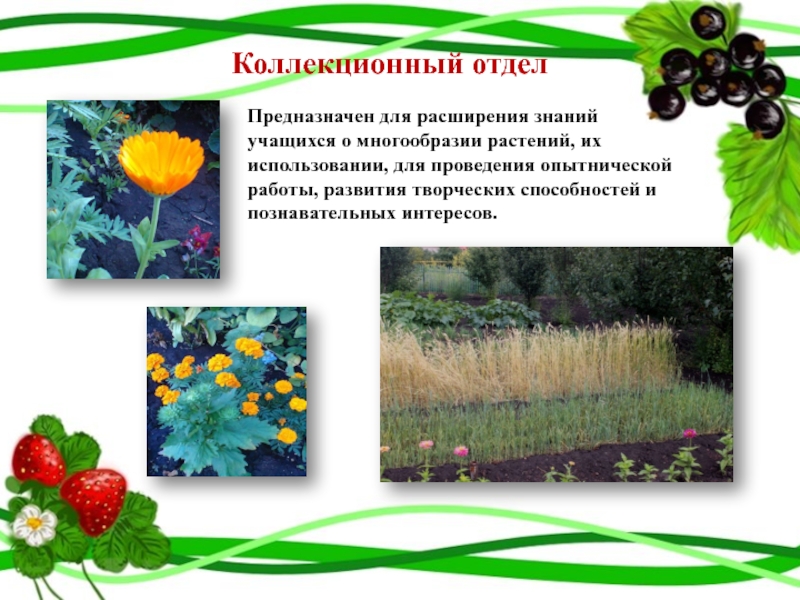 Коллекционный отдел

Предназначен для расширения знаний учащихся о многообразии растений, их использовании, для проведения опытнической работы, развития творческих способностей и познавательных интересов.